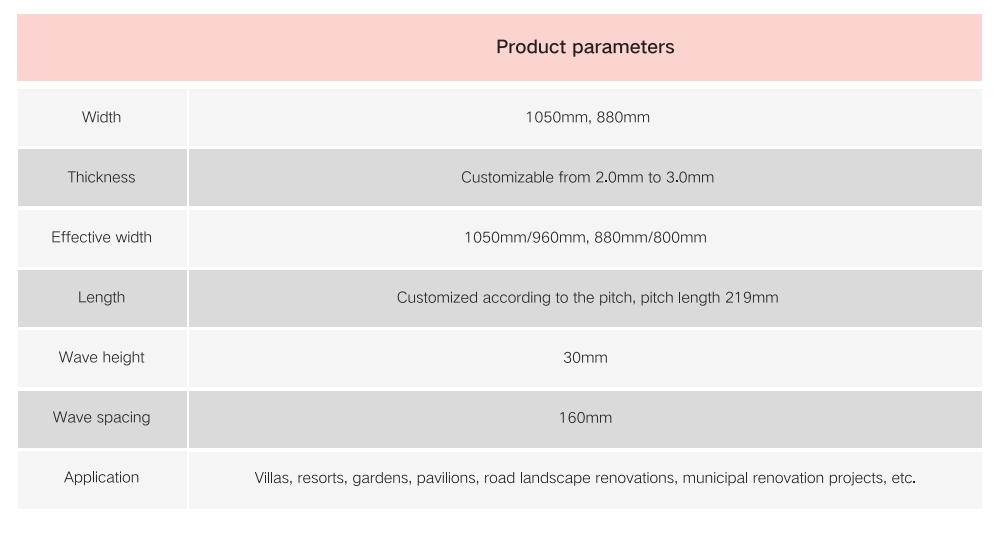 | | Product parameters |
|---|---|
| Width | 1050mm, 880mm |
| Thickness | Customizable from 2.0mm to 3.0mm |
| Effective width | 1050mm/960mm, 880mm/800mm |
| Length | Customized according to the pitch, pitch length 219mm |
| Wave height | 30mm |
| Wave spacing | 160mm |
| Application | Villas, resorts, gardens, pavilions, road landscape renovations, municipal renovation projects, etc. |